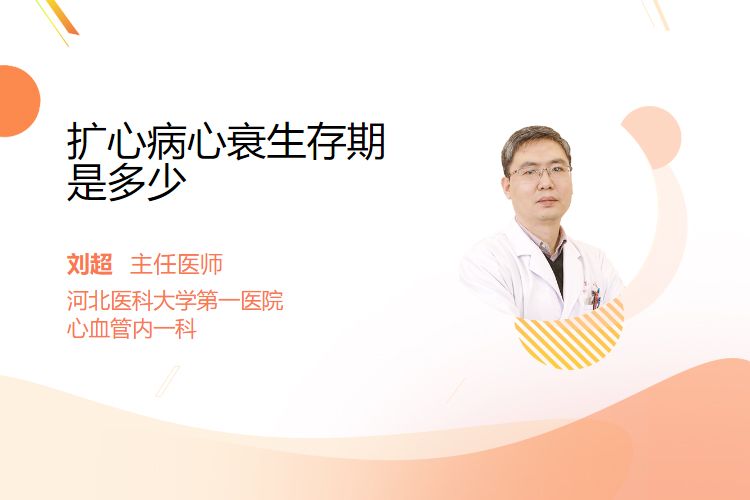 扩心病心衰生存期是多少

刘超　主任医师

河北医科大学第一医院
心血管内一科